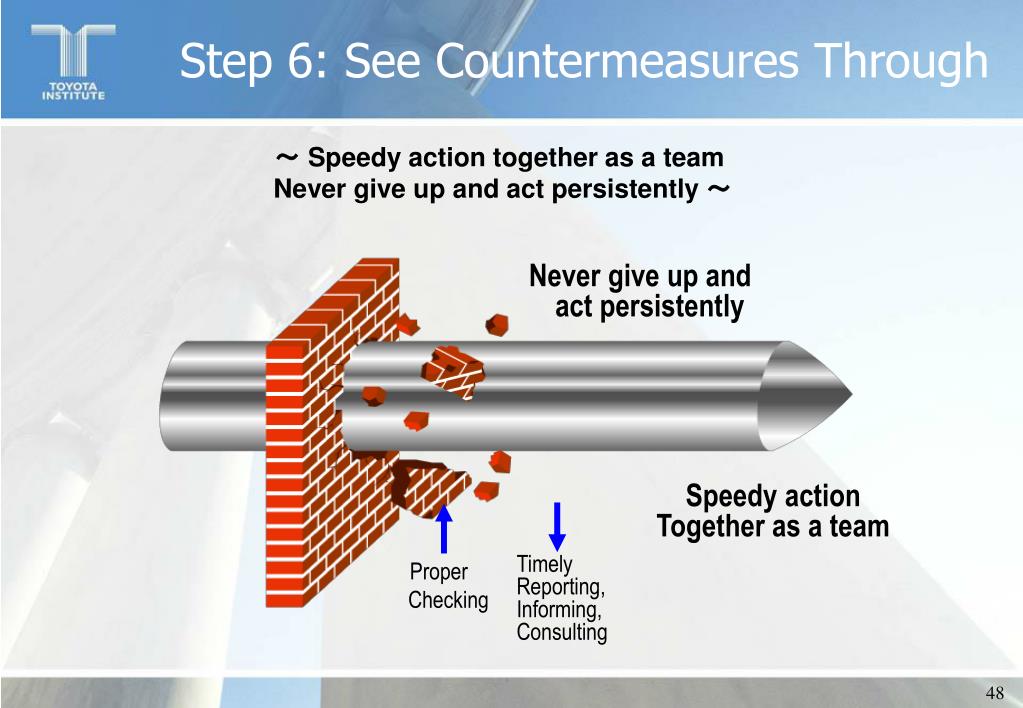 TOYOTA INSTITUTE

Step 6: See Countermeasures Through

～ Speedy action together as a team
Never give up and act persistently ～

Never give up and act persistently

Speedy action
Together as a team

Proper Checking

Timely Reporting, Informing, Consulting

48